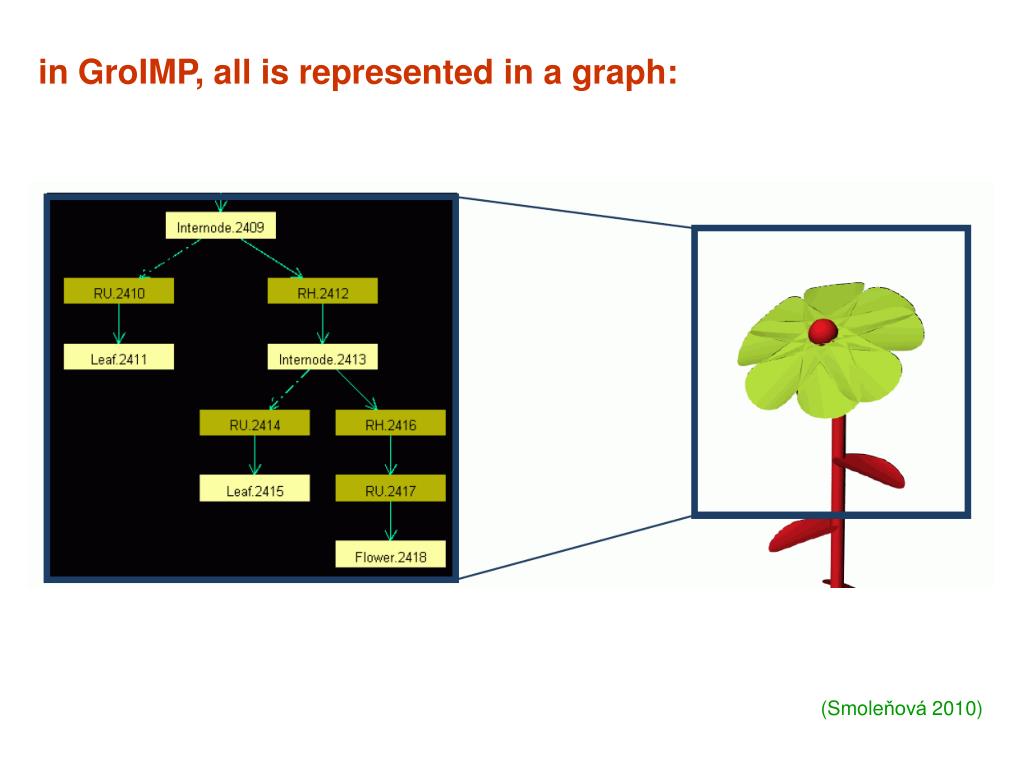 in GroIMP, all is represented in a graph:

Internode.2409

RU.2410

RH.2412

Leaf.2411

Internode.2413

RU.2414

RH.2416

Leaf.2415

RU.2417

Flower.2418

(Smoleňová 2010)